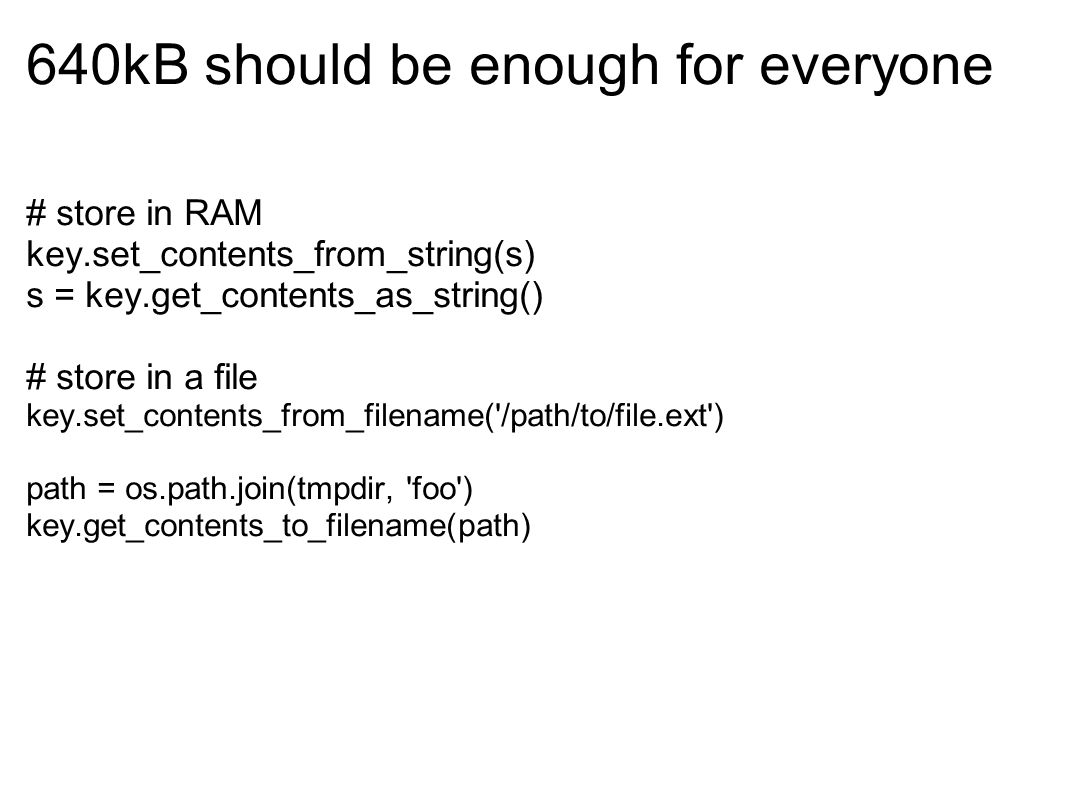 640kB should be enough for everyone

# store in RAM
key.set_contents_from_string(s)
s = key.get_contents_as_string()

# store in a file
key.set_contents_from_filename('/path/to/file.ext')

path = os.path.join(tmpdir, 'foo')
key.get_contents_to_filename(path)